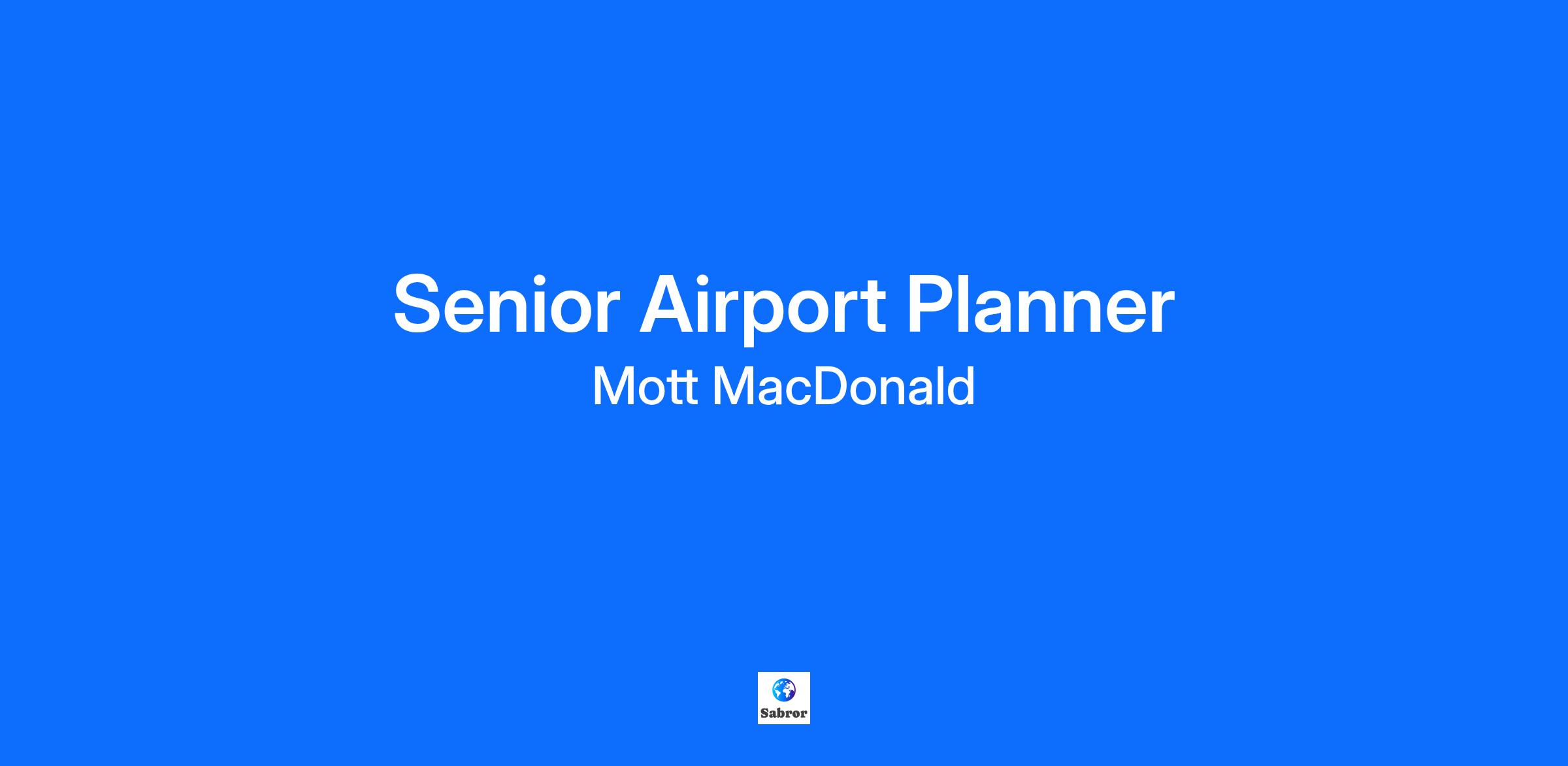 Senior Airport Planner
Mott MacDonald

Sabror